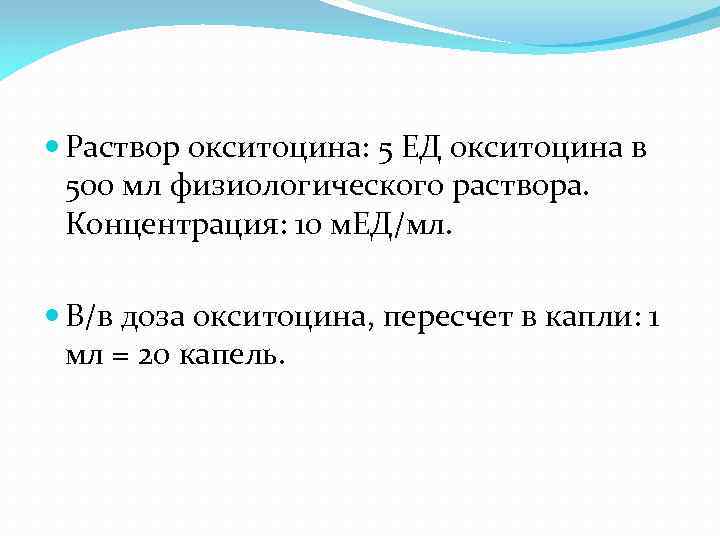 Раствор окситоцина: 5 ЕД окситоцина в 500 мл физиологического раствора. Концентрация: 10 мЕД/мл.

В/в доза окситоцина, пересчет в капли: 1 мл = 20 капель.